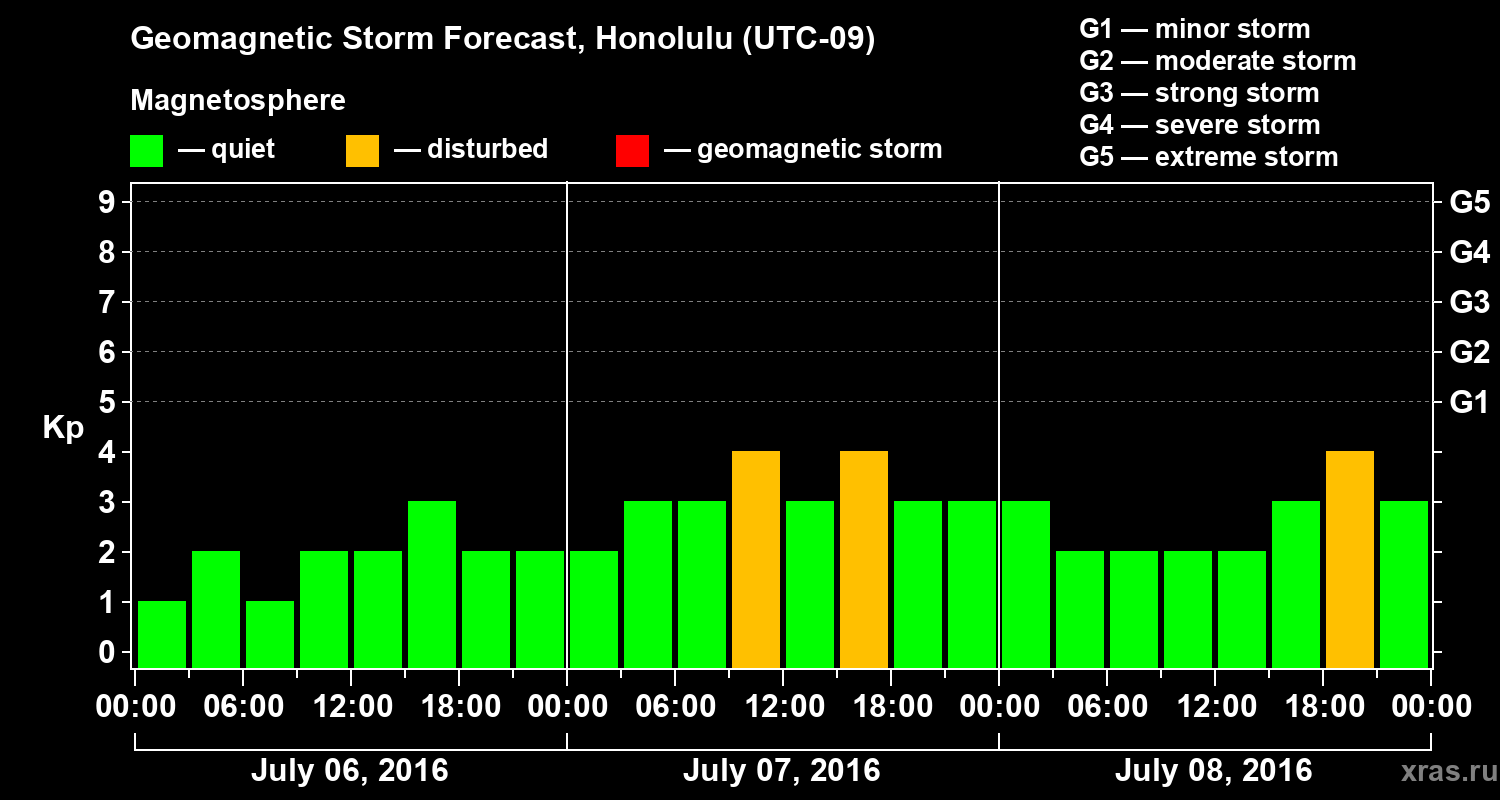 Geomagnetic Storm Forecast, Honolulu (UTC-09)

Magnetosphere

— quiet — disturbed — geomagnetic storm

G1 — minor storm
G2 — moderate storm
G3 — strong storm
G4 — severe storm
G5 — extreme storm

Kp

9
8
7
6
5
4
3
2
1
0

G5
G4
G3
G2
G1

00:00 06:00 12:00 18:00 00:00 06:00 12:00 18:00 00:00 06:00 12:00 18:00 00:00

July 06, 2016
July 07, 2016
July 08, 2016

xras.ru